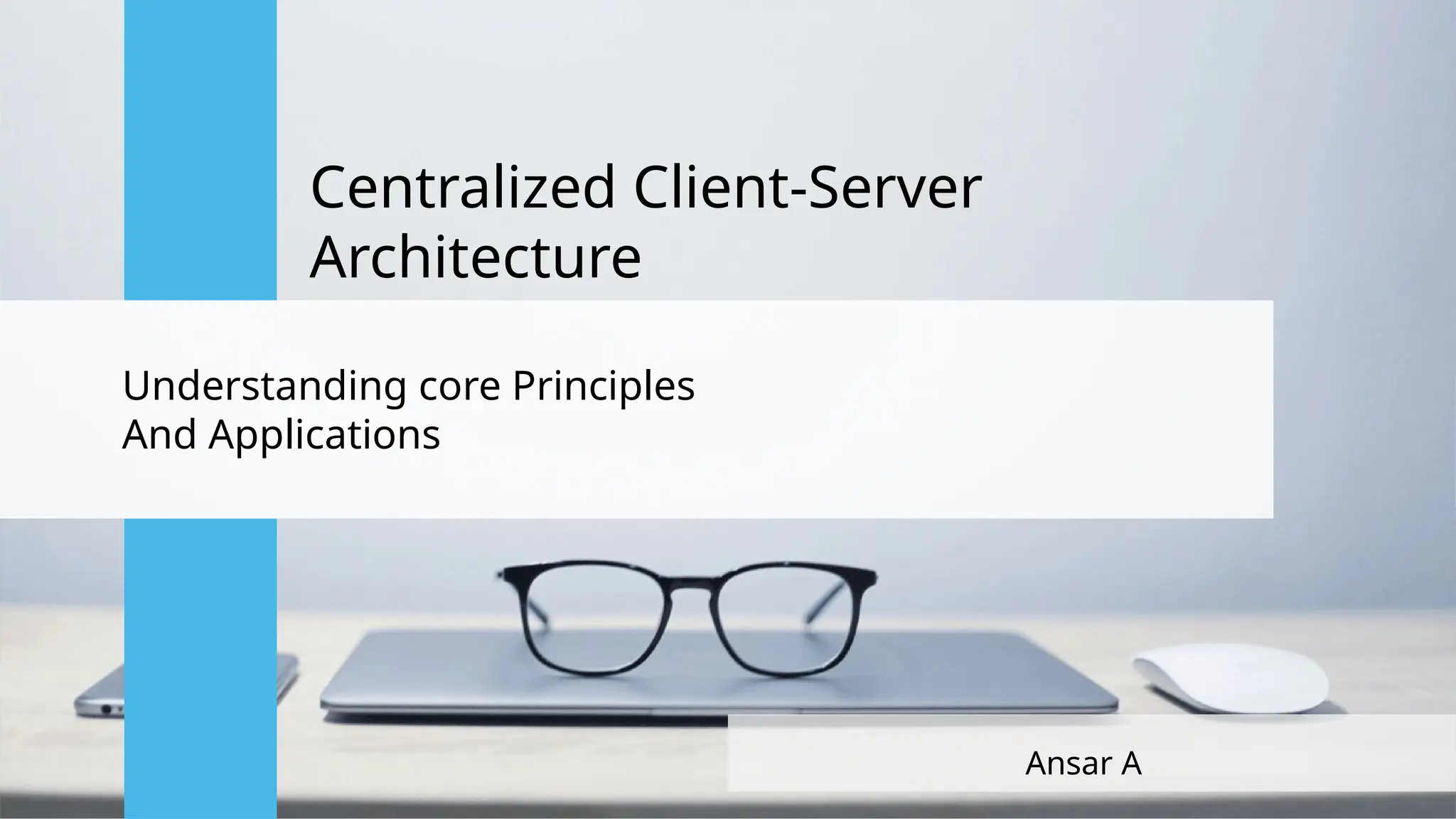 Centralized Client-Server Architecture

Understanding core Principles And Applications

Ansar A